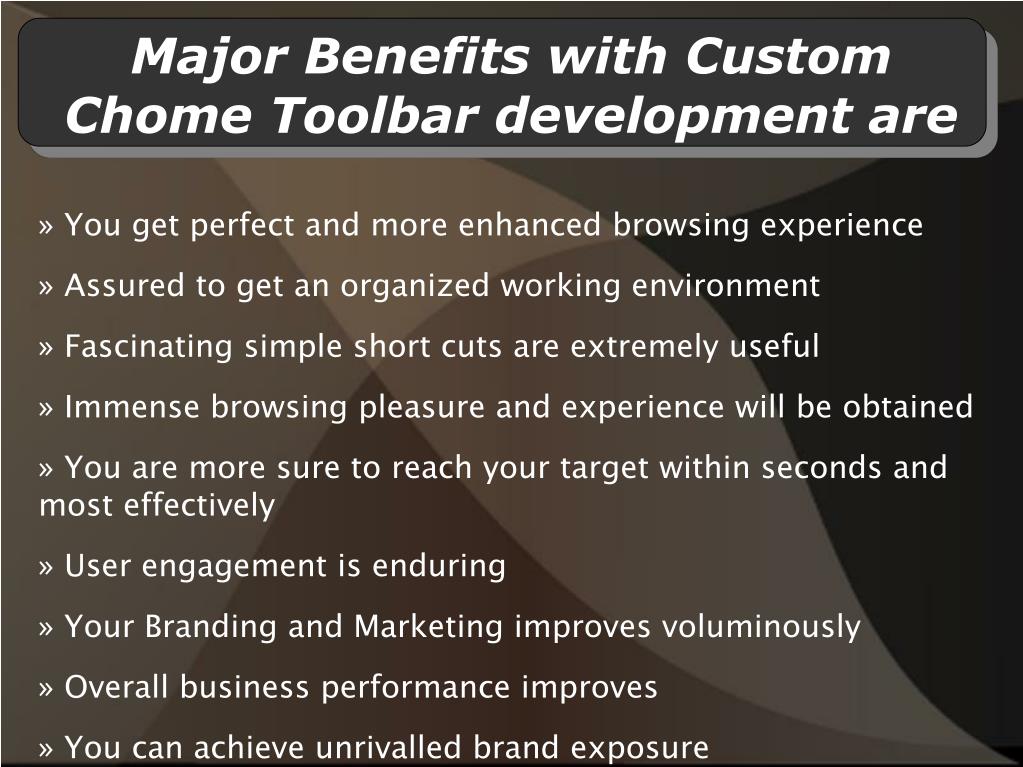 Major Benefits with Custom Chome Toolbar development are

» You get perfect and more enhanced browsing experience

» Assured to get an organized working environment

» Fascinating simple short cuts are extremely useful

» Immense browsing pleasure and experience will be obtained

» You are more sure to reach your target within seconds and most effectively

» User engagement is enduring

» Your Branding and Marketing improves voluminously

» Overall business performance improves

» You can achieve unrivalled brand exposure